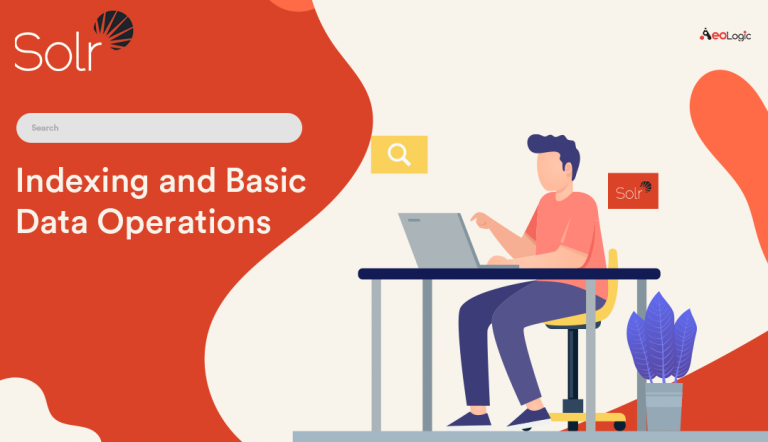 Solr

AeoLogic

Search

Indexing and Basic Data Operations

Solr